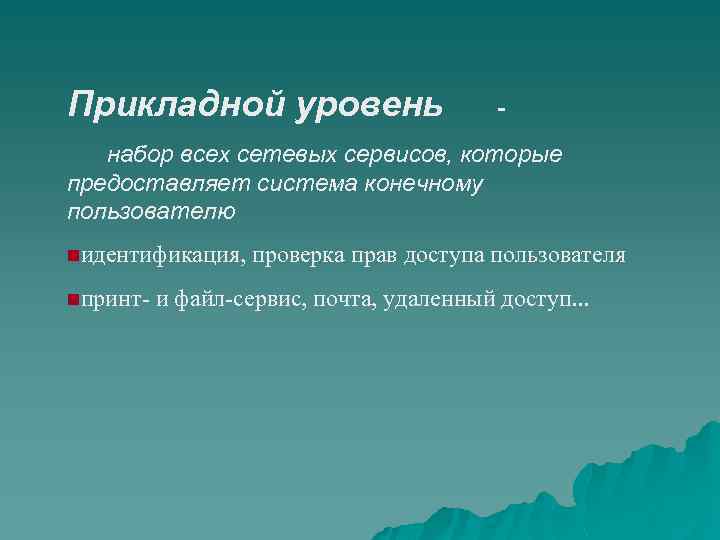 Прикладной уровень -

набор всех сетевых сервисов, которые предоставляет система конечному пользователю

идентификация, проверка прав доступа пользователя

принт- и файл-сервис, почта, удаленный доступ...